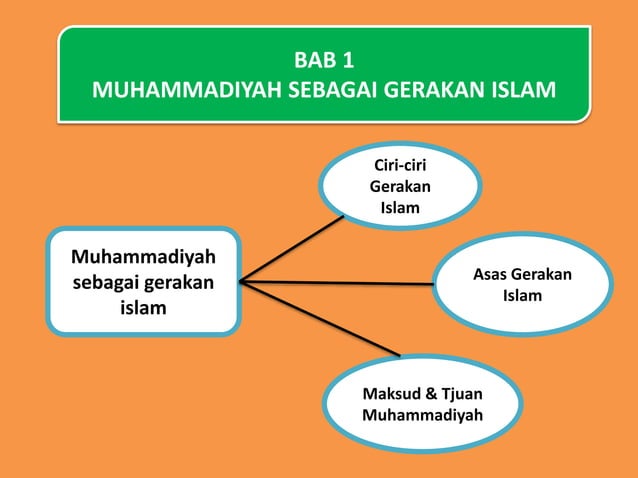 BAB 1
MUHAMMADIYAH SEBAGAI GERAKAN ISLAM

Muhammadiyah sebagai gerakan islam

Ciri-ciri Gerakan Islam

Asas Gerakan Islam

Maksud & Tjuan Muhammadiyah